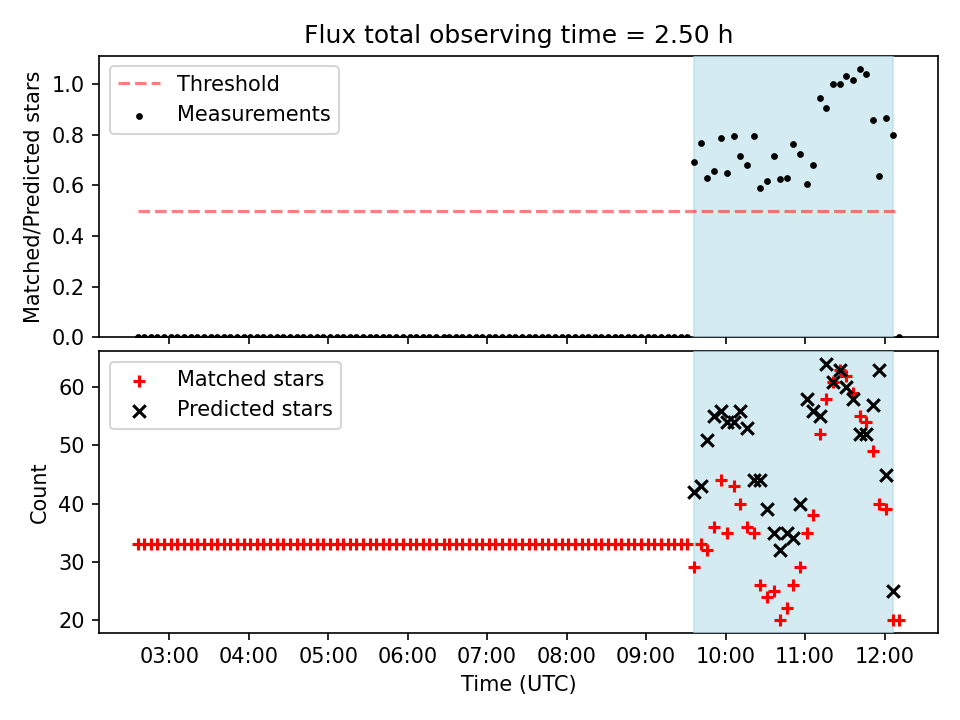 Flux total observing time = 2.50 h

Threshold
Measurements

Matched/Predicted stars
1.0
0.8
0.6
0.4
0.2
0.0

Matched stars
Predicted stars

Count
60
50
40
30
20

03:00
04:00
05:00
06:00
07:00
08:00
09:00
10:00
11:00
12:00
Time (UTC)